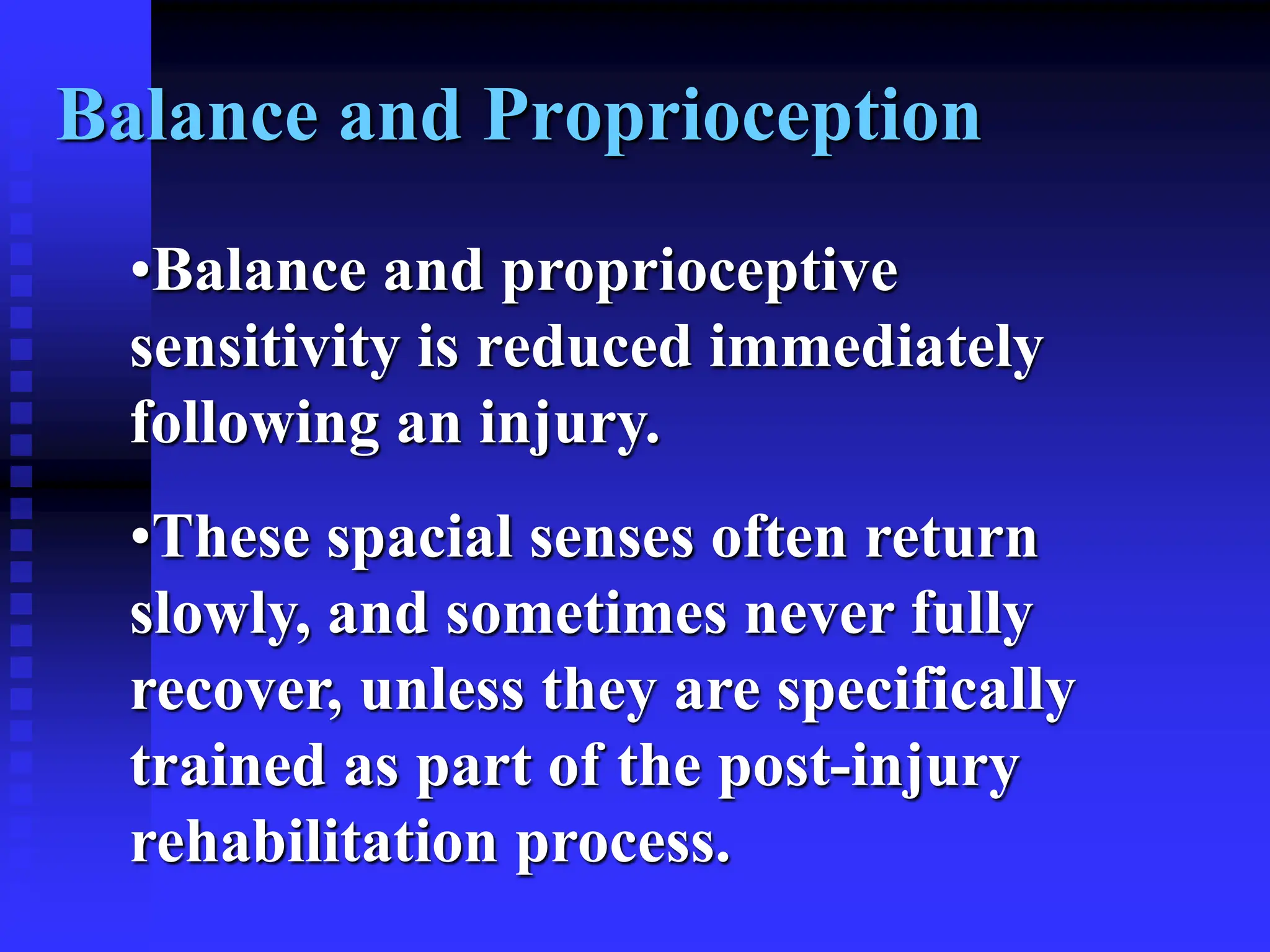 Balance and Proprioception

•Balance and proprioceptive sensitivity is reduced immediately following an injury.

•These spacial senses often return slowly, and sometimes never fully recover, unless they are specifically trained as part of the post-injury rehabilitation process.